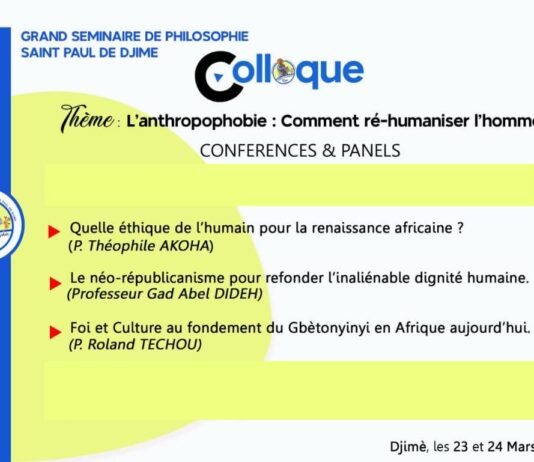 GRAND SEMINAIRE DE PHILOSOPHIE
SAINT PAUL DE DJIME

Colloque

Thème : L'anthropophobie : Comment ré-humaniser l'homme

CONFERENCES & PANELS

Quelle éthique de l'humain pour la renaissance africaine ?
(P. Théophile AKOHA)

Le néo-républicanisme pour refonder l'inaliénable dignité humaine.
(Professeur Gad Abel DIDEH)

Foi et Culture au fondement du Gbètonyinyi en Afrique aujourd'hui.
(P. Roland TECHOU)

Djimè, les 23 et 24 Mars